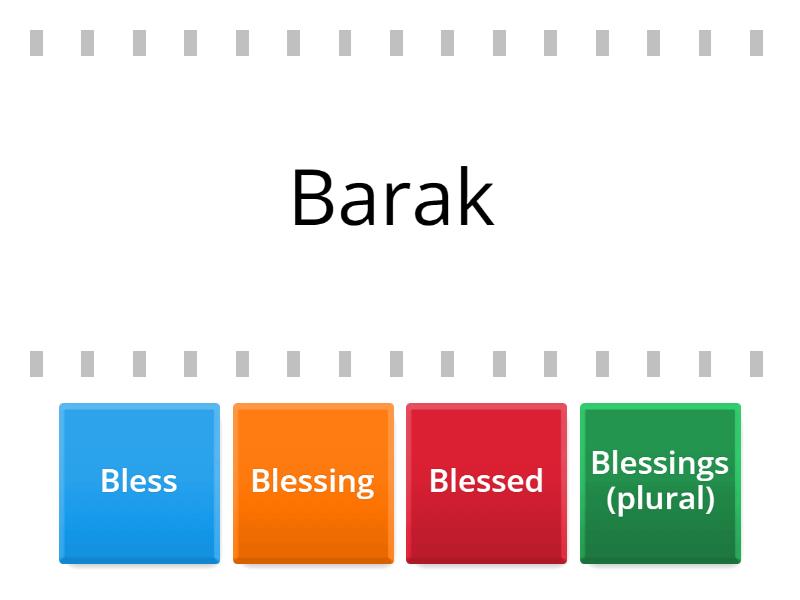 Barak

Bless

Blessing

Blessed

Blessings (plural)